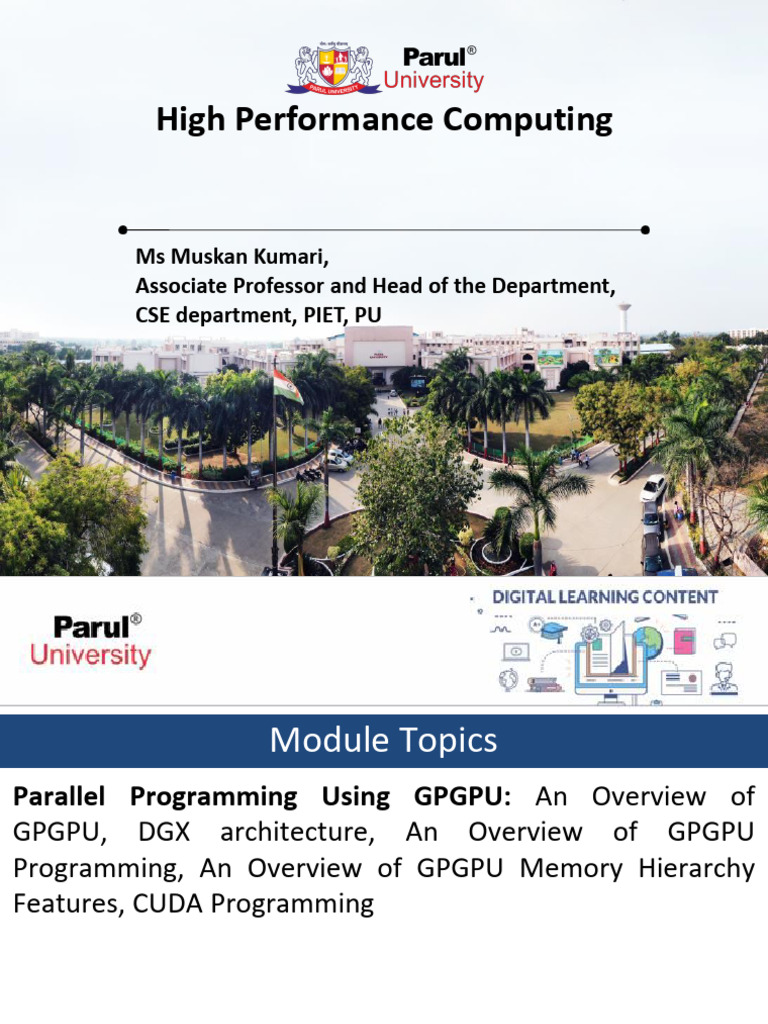 Parul®
University

High Performance Computing

Ms Muskan Kumari,
Associate Professor and Head of the Department,
CSE department, PIET, PU

Parul®
University

DIGITAL LEARNING CONTENT

Module Topics

**Parallel Programming Using GPGPU:** An Overview of GPGPU, DGX architecture, An Overview of GPGPU Programming, An Overview of GPGPU Memory Hierarchy Features, CUDA Programming